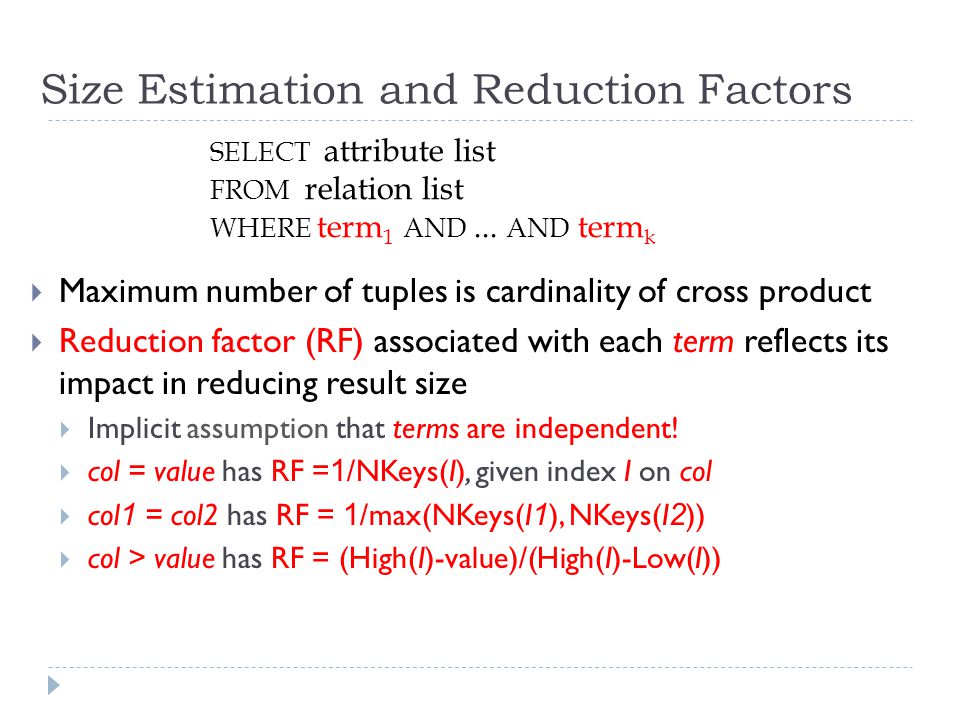 Size Estimation and Reduction Factors

SELECT attribute list
FROM relation list
WHERE term$_1$ AND ... AND term$_k$

Maximum number of tuples is cardinality of cross product

Reduction factor (RF) associated with each term reflects its impact in reducing result size

Implicit assumption that terms are independent!

col = value has RF =1/NKeys(I), given index I on col

col1 = col2 has RF = 1/max(NKeys(I1), NKeys(I2))

col > value has RF = (High(I)-value)/(High(I)-Low(I))